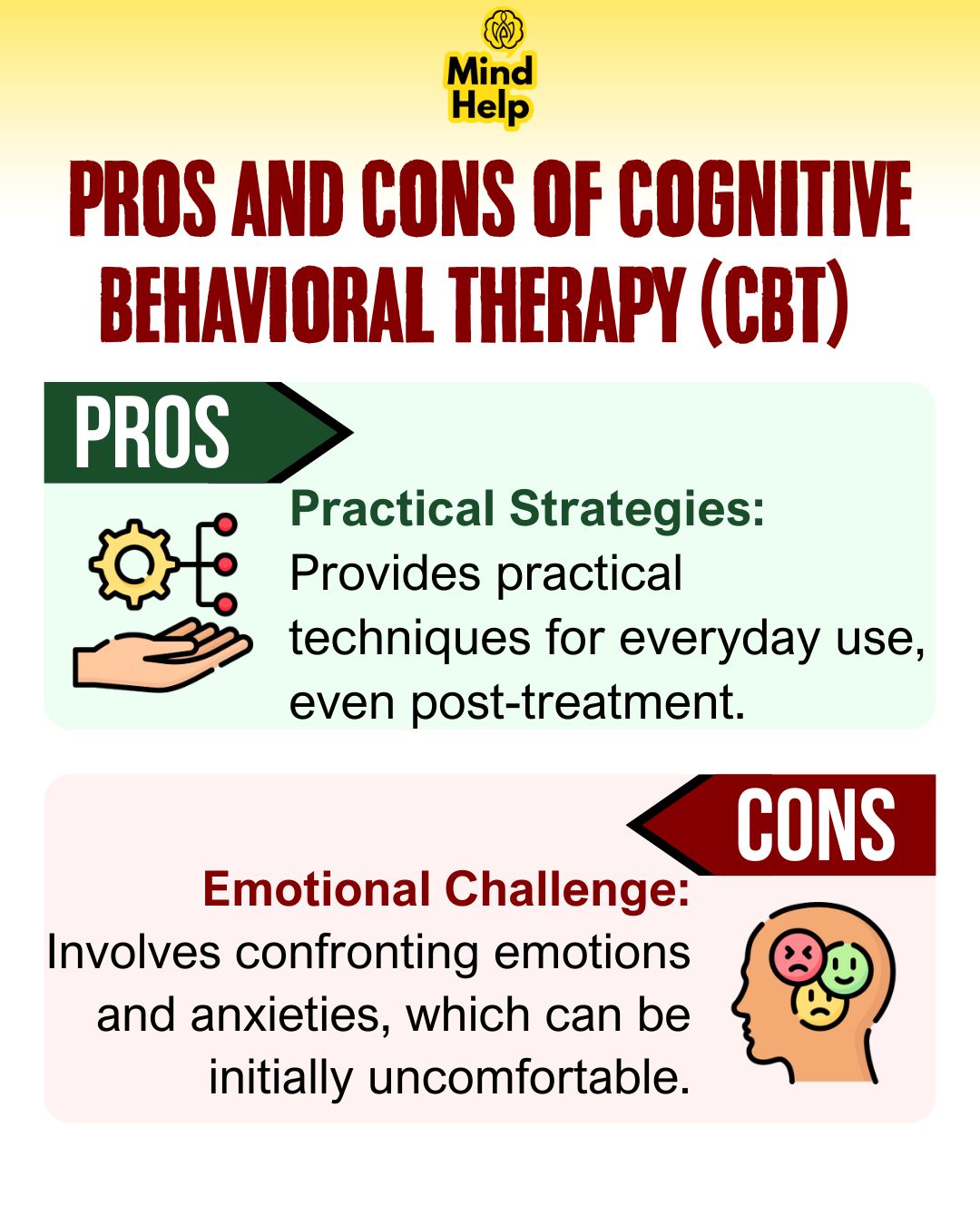 Mind Help

PROS AND CONS OF COGNITIVE BEHAVIORAL THERAPY (CBT)

PROS

Practical Strategies: Provides practical techniques for everyday use, even post-treatment.

CONS

Emotional Challenge: Involves confronting emotions and anxieties, which can be initially uncomfortable.